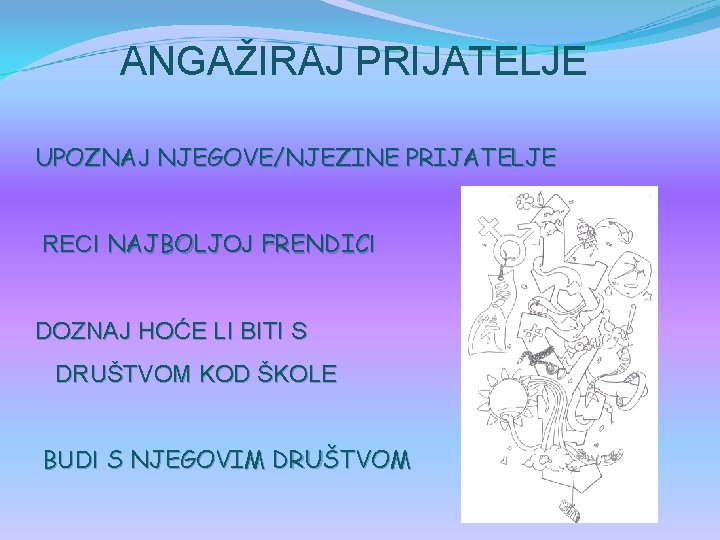 ANGAŽIRAJ PRIJATELJE

UPOZNAJ NJEGOVE/NJEZINE PRIJATELJE

RECI NAJBOLJOJ FRENDICI

DOZNAJ HOĆE LI BITI S DRUŠTVOM KOD ŠKOLE

BUDI S NJEGOVIM DRUŠTVOM